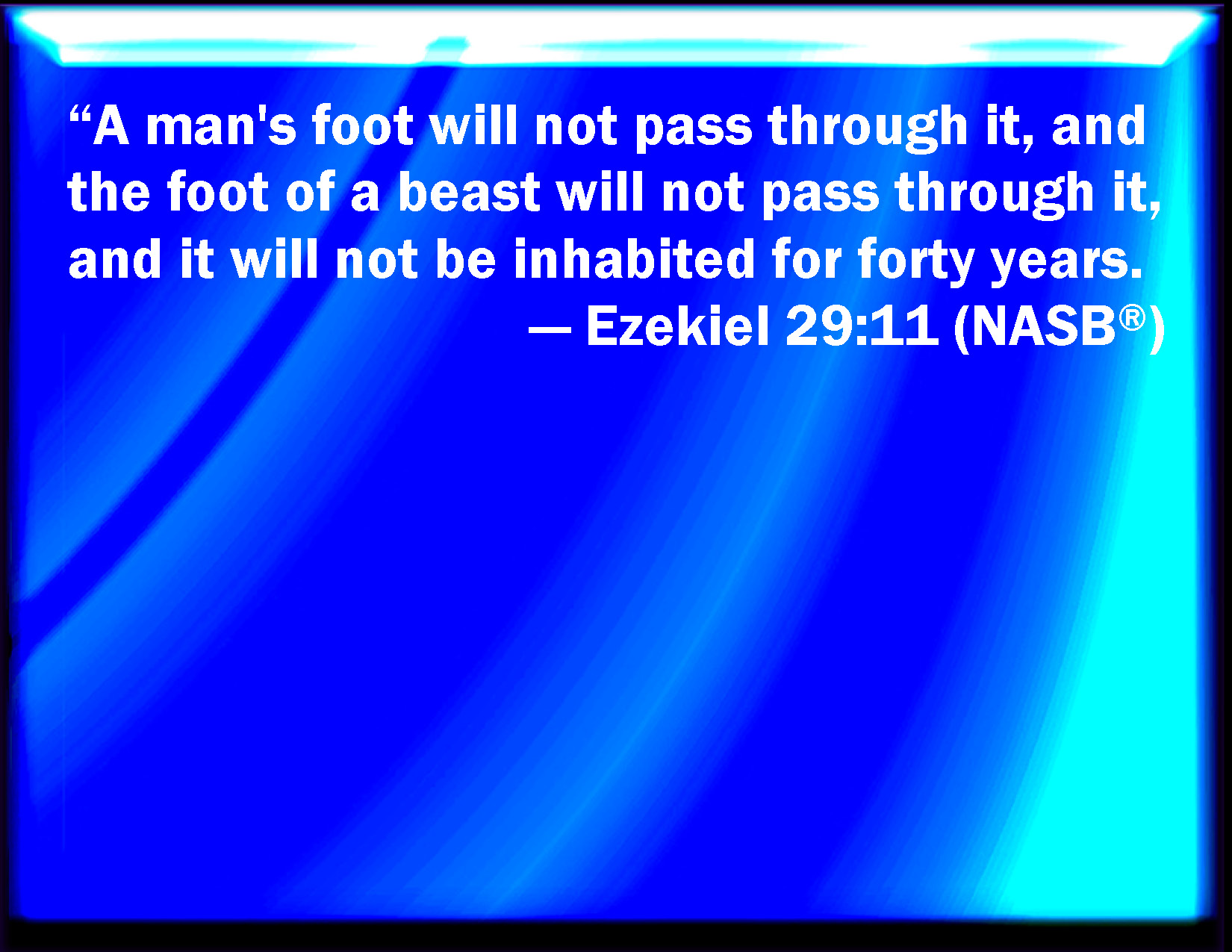 “A man's foot will not pass through it, and the foot of a beast will not pass through it, and it will not be inhabited for forty years.

— Ezekiel 29:11 (NASB®)